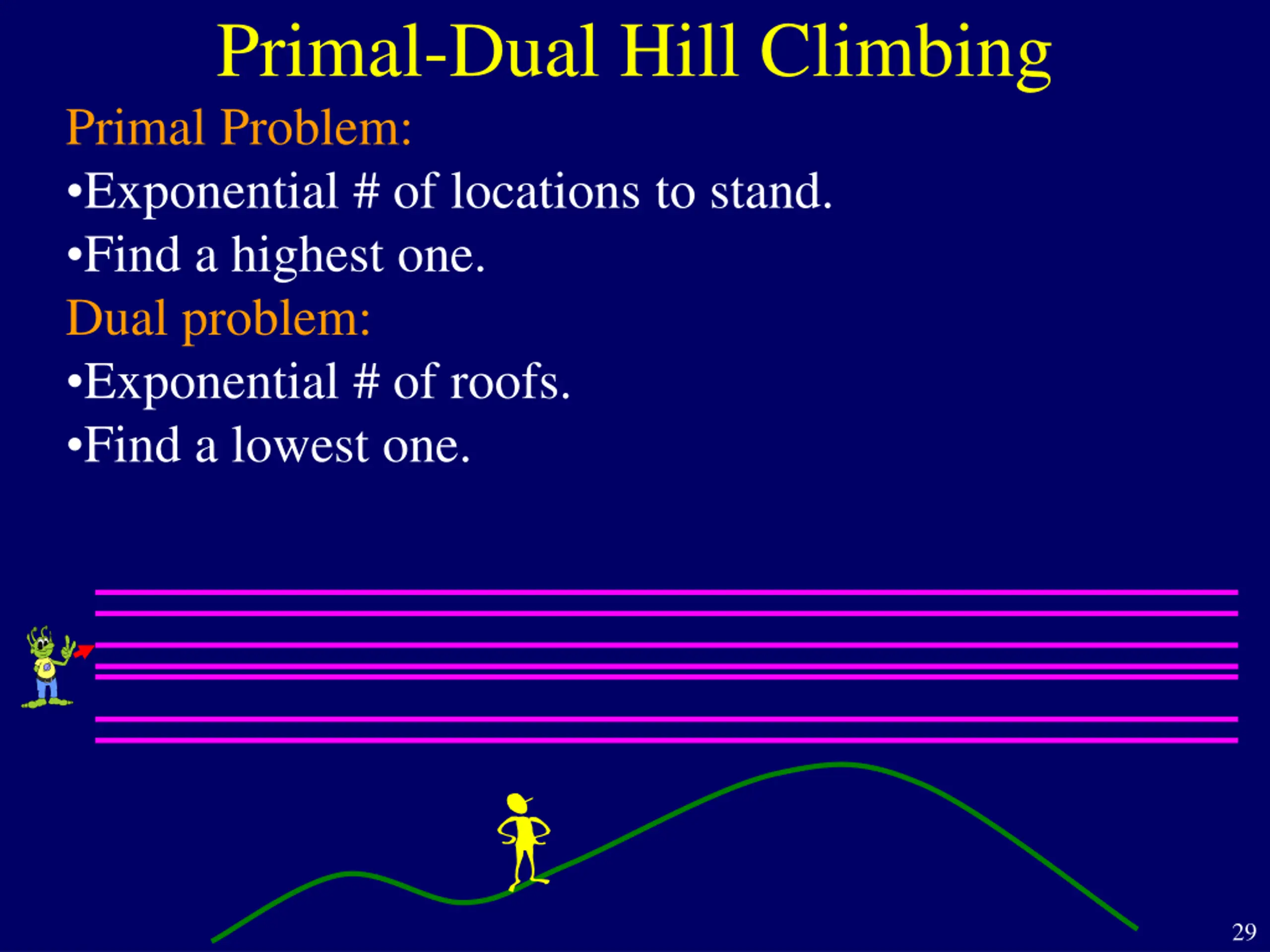 Primal-Dual Hill Climbing

Primal Problem:

•Exponential # of locations to stand.

•Find a highest one.

Dual problem:

•Exponential # of roofs.

•Find a lowest one.

29